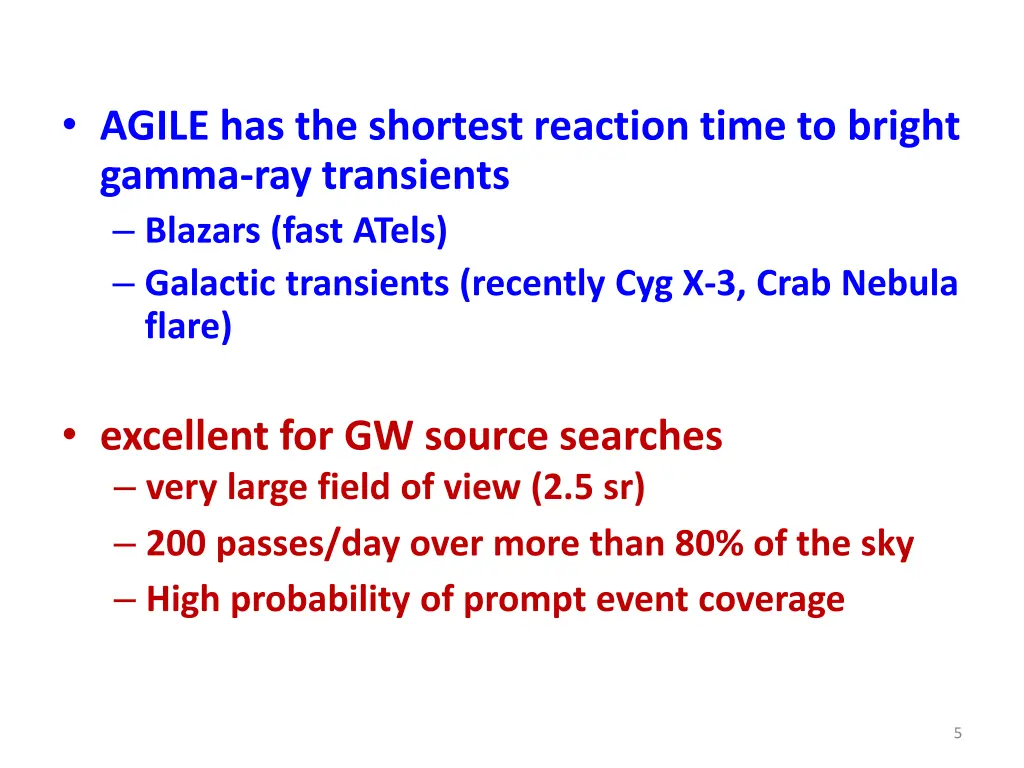 • AGILE has the shortest reaction time to bright gamma-ray transients
– Blazars (fast ATels)
– Galactic transients (recently Cyg X-3, Crab Nebula flare)

• excellent for GW source searches
– very large field of view (2.5 sr)
– 200 passes/day over more than 80% of the sky
– High probability of prompt event coverage

5